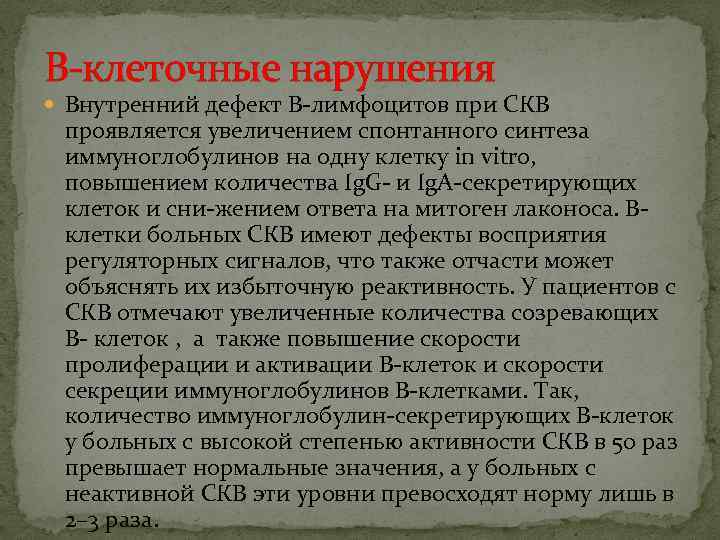 В-клеточные нарушения

Внутренний дефект В-лимфоцитов при СКВ проявляется увеличением спонтанного синтеза иммуноглобулинов на одну клетку in vitro, повышением количества IgG- и IgA-секретирующих клеток и сни-жением ответа на митоген лаконоса. В-клетки больных СКВ имеют дефекты восприятия регуляторных сигналов, что также отчасти может объяснять их избыточную реактивность. У пациентов с СКВ отмечают увеличенные количества созревающих В- клеток , а также повышение скорости пролиферации и активации В-клеток и скорости секреции иммуноглобулинов В-клетками. Так, количество иммуноглобулин-секретирующих В-клеток у больных с высокой степенью активности СКВ в 50 раз превышает нормальные значения, а у больных с неактивной СКВ эти уровни превосходят норму лишь в 2–3 раза.